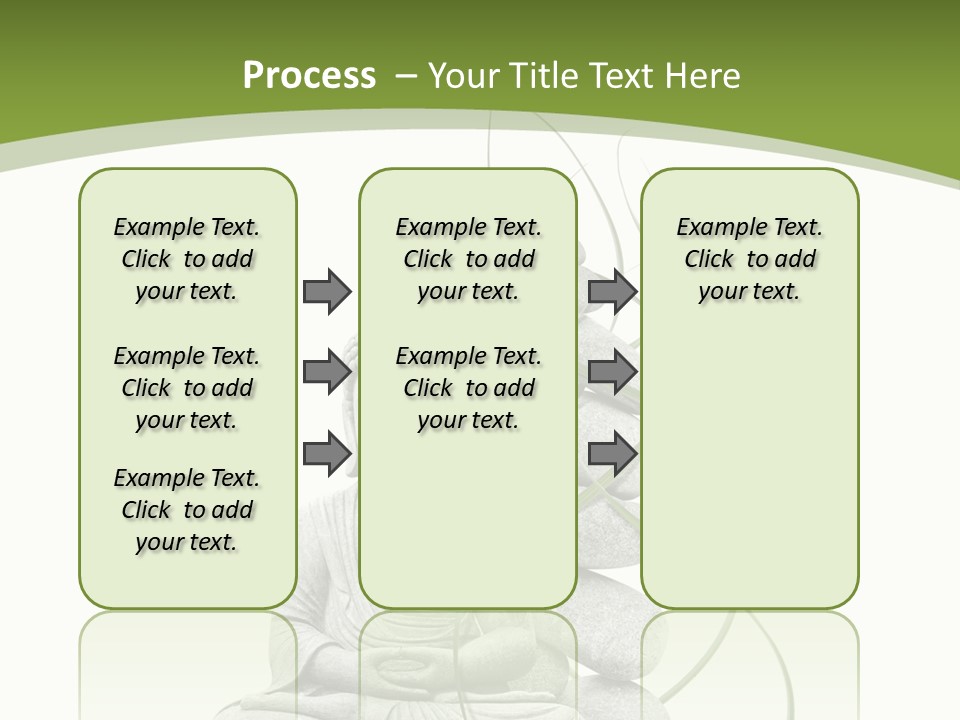 Process – Your Title Text Here

Example Text. Click to add your text.

Example Text. Click to add your text.

Example Text. Click to add your text.

Example Text. Click to add your text.

Example Text. Click to add your text.

Example Text. Click to add your text.